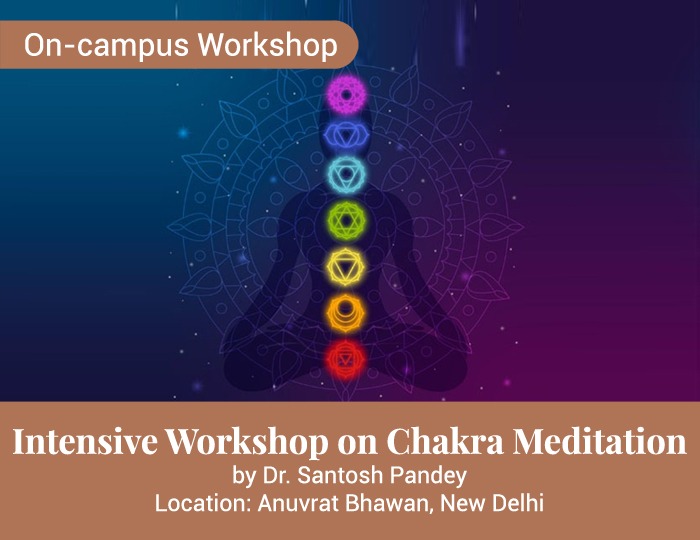 On-campus Workshop

Intensive Workshop on Chakra Meditation
by Dr. Santosh Pandey
Location: Anuvrat Bhawan, New Delhi